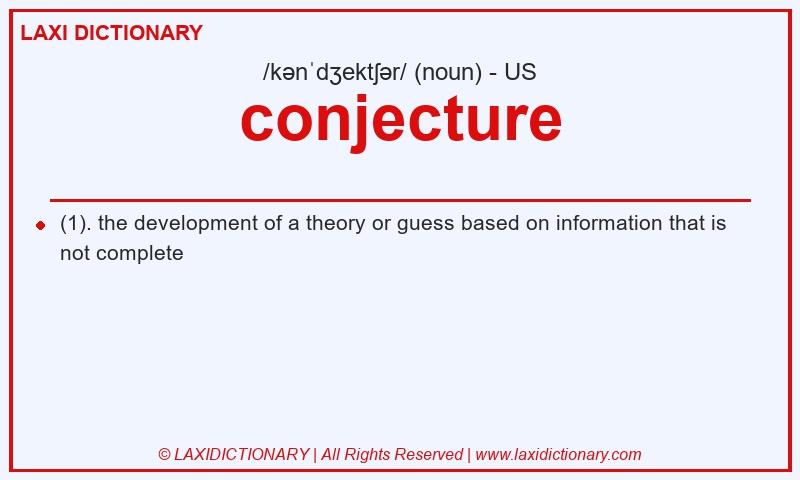 LAXI DICTIONARY

/kənˈdʒektʃər/ (noun) - US

conjecture

(1). the development of a theory or guess based on information that is not complete

© LAXIDICTIONARY | All Rights Reserved | www.laxidictionary.com